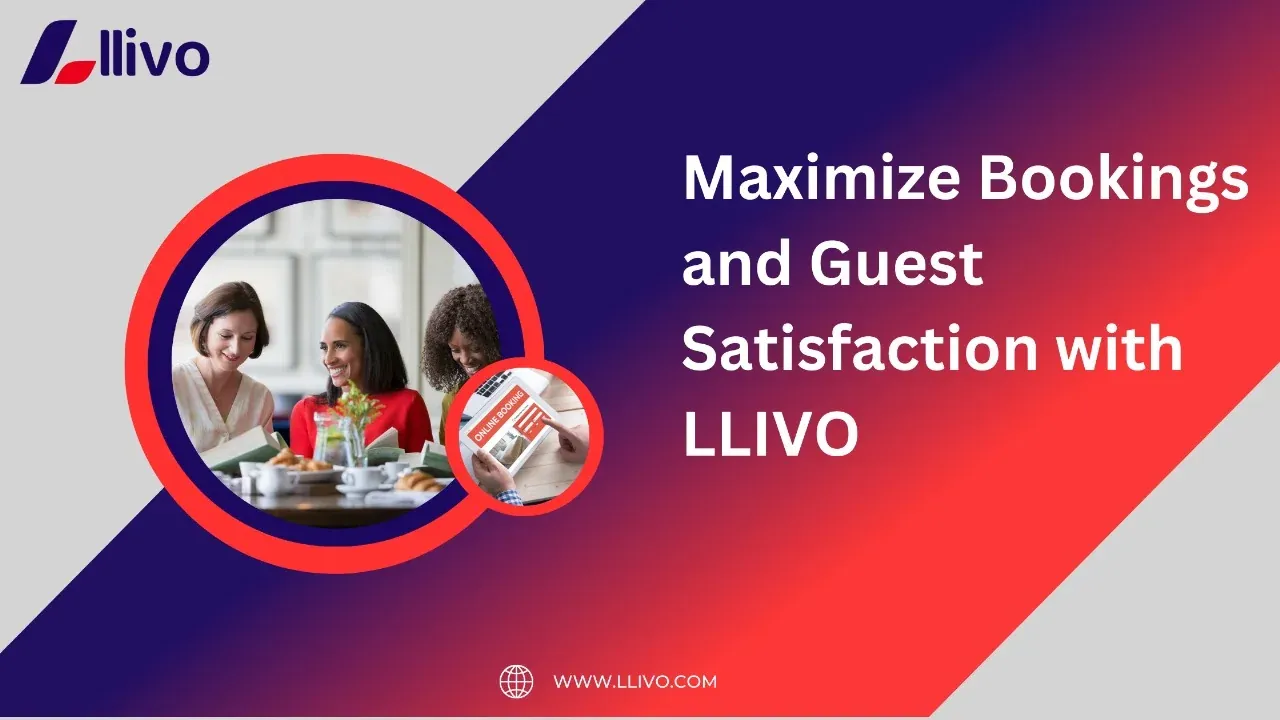 llivo

Maximize Bookings and Guest Satisfaction with LLIVO

ONLINE BOOKING

WWW.LLIVO.COM